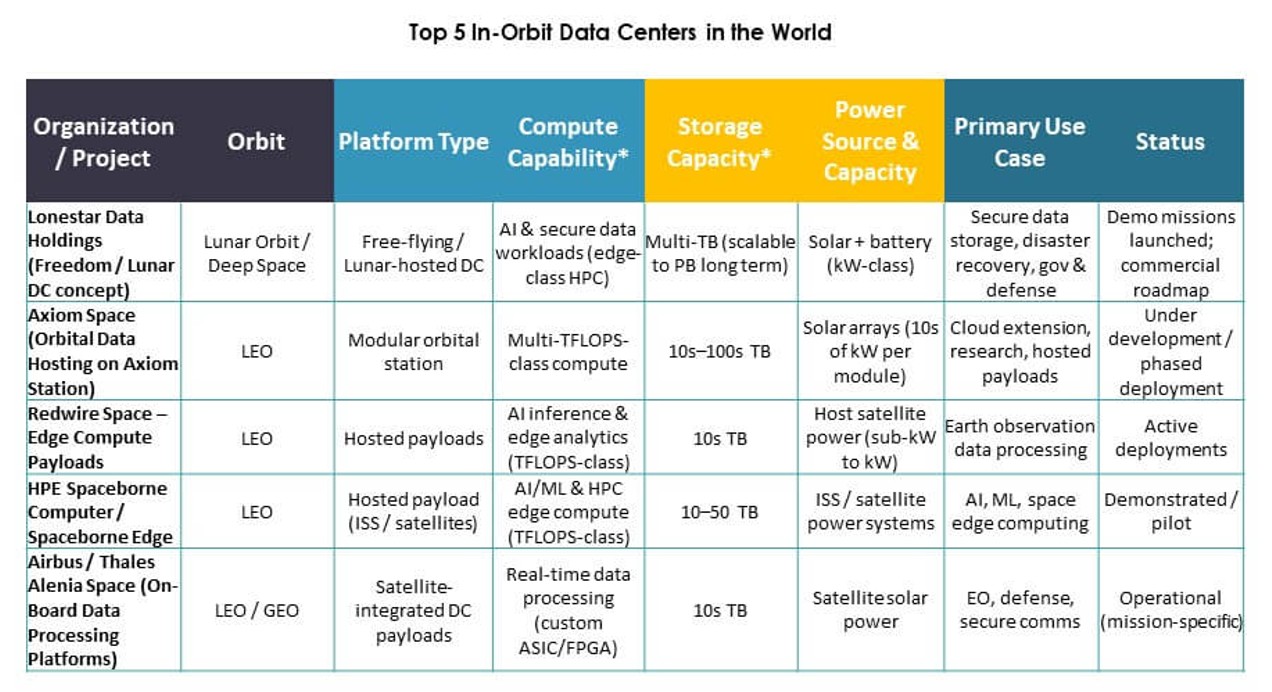 Top 5 In-Orbit Data Centers in the World

| Organization / Project | Orbit | Platform Type | Compute Capability* | Storage Capacity* | Power Source & Capacity | Primary Use Case | Status |
|---|---|---|---|---|---|---|---|
| Lonestar Data Holdings (Freedom / Lunar DC concept) | Lunar Orbit / Deep Space | Free-flying / Lunar-hosted DC | AI & secure data workloads (edge-class HPC) | Multi-TB (scalable to PB long term) | Solar + battery (kW-class) | Secure data storage, disaster recovery, gov & defense | Demo missions launched; commercial roadmap |
| Axiom Space (Orbital Data Hosting on Axiom Station) | LEO | Modular orbital station | Multi-TFLOPS-class compute | 10s–100s TB | Solar arrays (10s of kW per module) | Cloud extension, research, hosted payloads | Under development / phased deployment |
| Redwire Space – Edge Compute Payloads | LEO | Hosted payloads | AI inference & edge analytics (TFLOPS-class) | 10s TB | Host satellite power (sub-kW to kW) | Earth observation data processing | Active deployments |
| HPE Spaceborne Computer / Spaceborne Edge | LEO | Hosted payload (ISS / satellites) | AI/ML & HPC edge compute (TFLOPS-class) | 10–50 TB | ISS / satellite power systems | AI, ML, space edge computing | Demonstrated / pilot |
| Airbus / Thales Alenia Space (On-Board Data Processing Platforms) | LEO / GEO | Satellite-integrated DC payloads | Real-time data processing (custom ASIC/FPGA) | 10s TB | Satellite solar power | EO, defense, secure comms | Operational (mission-specific) |